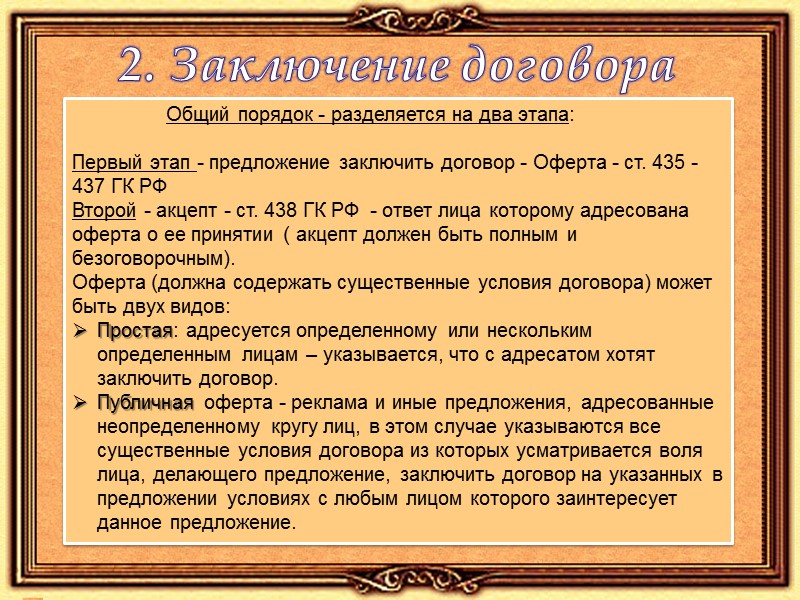 2. Заключение договора

Общий порядок - разделяется на два этапа:

Первый этап - предложение заключить договор - Оферта - ст. 435 - 437 ГК РФ
Второй - акцепт - ст. 438 ГК РФ - ответ лица которому адресована оферта о ее принятии ( акцепт должен быть полным и безоговорочным).
Оферта (должна содержать существенные условия договора) может быть двух видов:
➢ Простая: адресуется определенному или нескольким определенным лицам – указывается, что с адресатом хотят заключить договор.
➢ Публичная оферта - реклама и иные предложения, адресованные неопределенному кругу лиц, в этом случае указываются все существенные условия договора из которых усматривается воля лица, делающего предложение, заключить договор на указанных в предложении условиях с любым лицом которого заинтересует данное предложение.